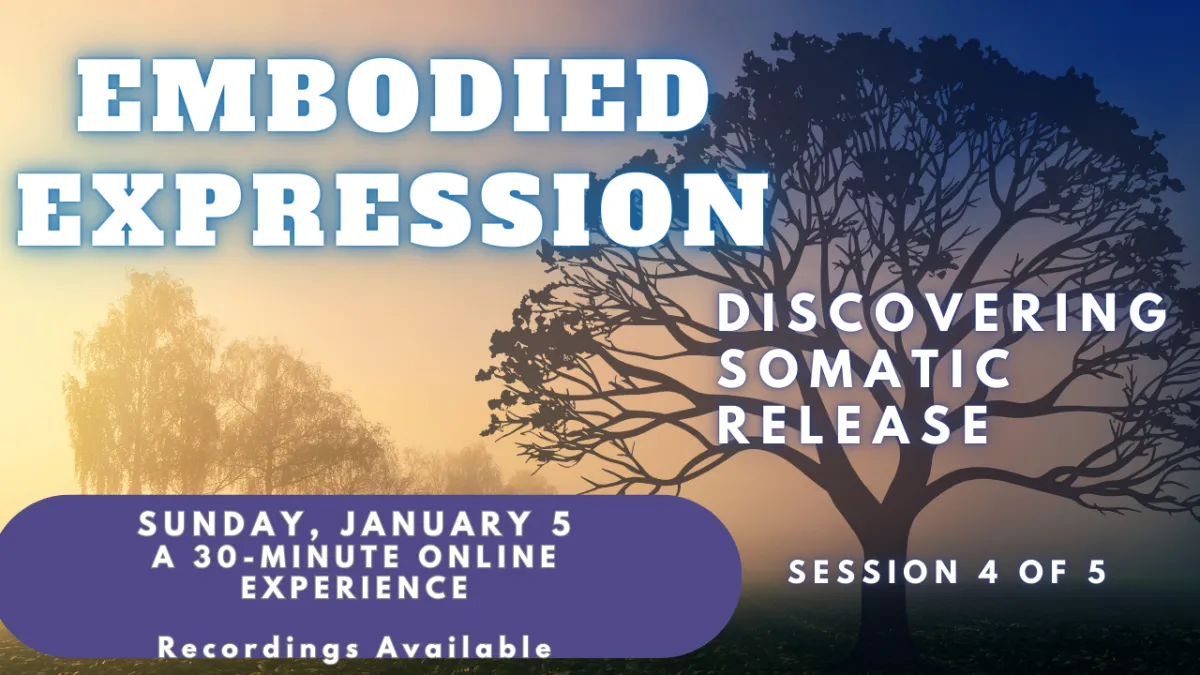 EMBODIED EXPRESSION

DISCOVERING SOMATIC RELEASE

SUNDAY, JANUARY 5
A 30-MINUTE ONLINE EXPERIENCE

Recordings Available

SESSION 4 OF 5